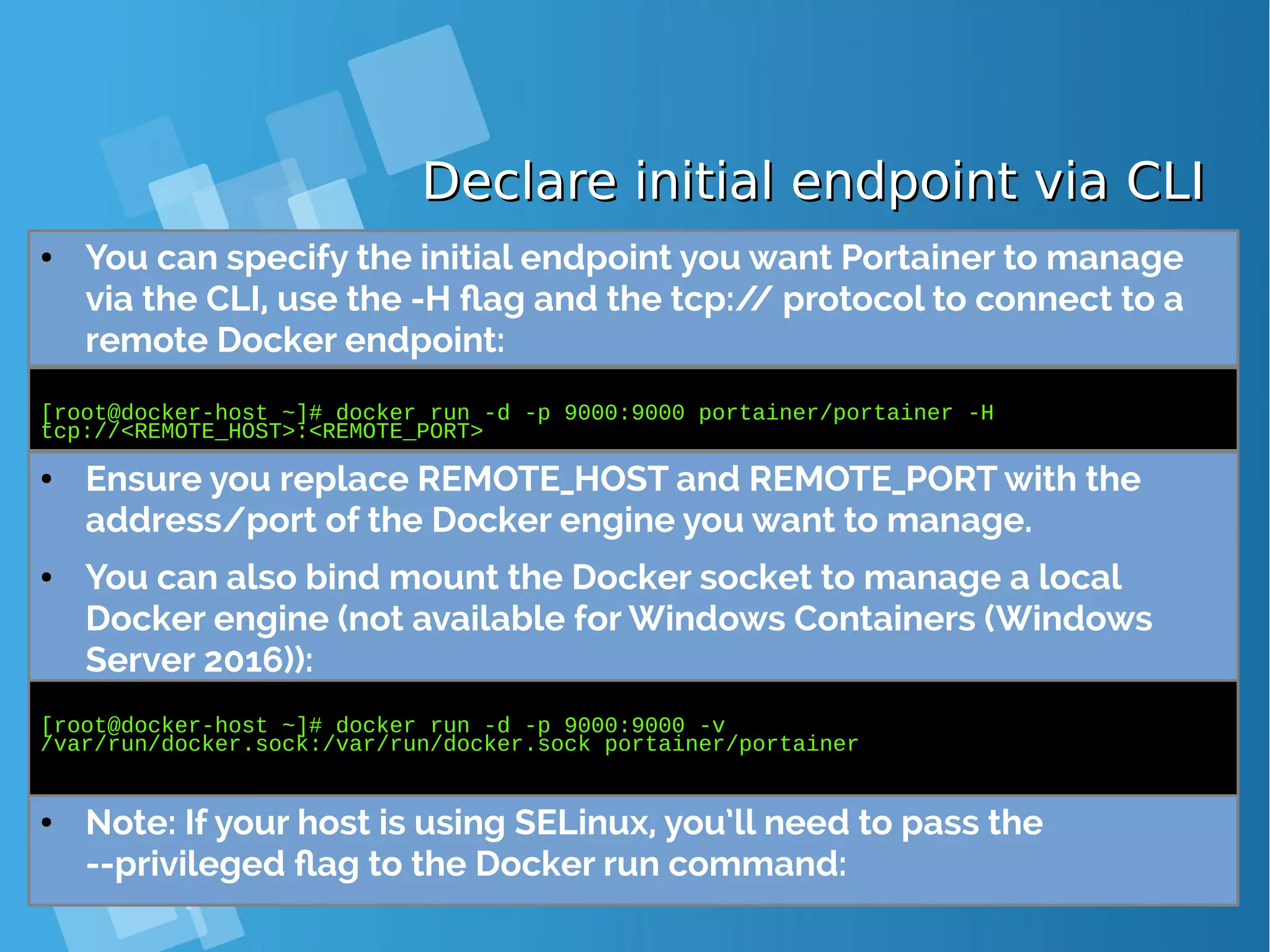 Declare initial endpoint via CLI

• You can specify the initial endpoint you want Portainer to manage via the CLI, use the -H flag and the tcp:// protocol to connect to a remote Docker endpoint:

[root@docker-host ~]# docker run -d -p 9000:9000 portainer/portainer -H tcp://<REMOTE_HOST>:<REMOTE_PORT>

• Ensure you replace REMOTE_HOST and REMOTE_PORT with the address/port of the Docker engine you want to manage.

• You can also bind mount the Docker socket to manage a local Docker engine (not available for Windows Containers (Windows Server 2016)):

[root@docker-host ~]# docker run -d -p 9000:9000 -v /var/run/docker.sock:/var/run/docker.sock portainer/portainer

• Note: If your host is using SELinux, you'll need to pass the --privileged flag to the Docker run command: